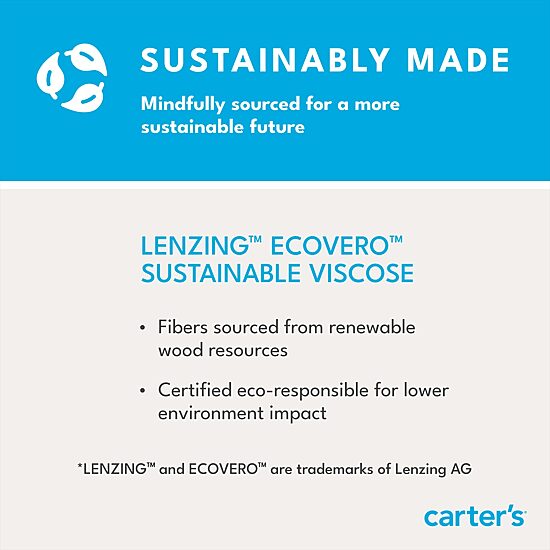 SUSTAINABLY MADE

Mindfully sourced for a more sustainable future

LENZING™ ECOVERO™ SUSTAINABLE VISCOSE

• Fibers sourced from renewable wood resources

• Certified eco-responsible for lower environment impact

*LENZING™ and ECOVERO™ are trademarks of Lenzing AG

carter's